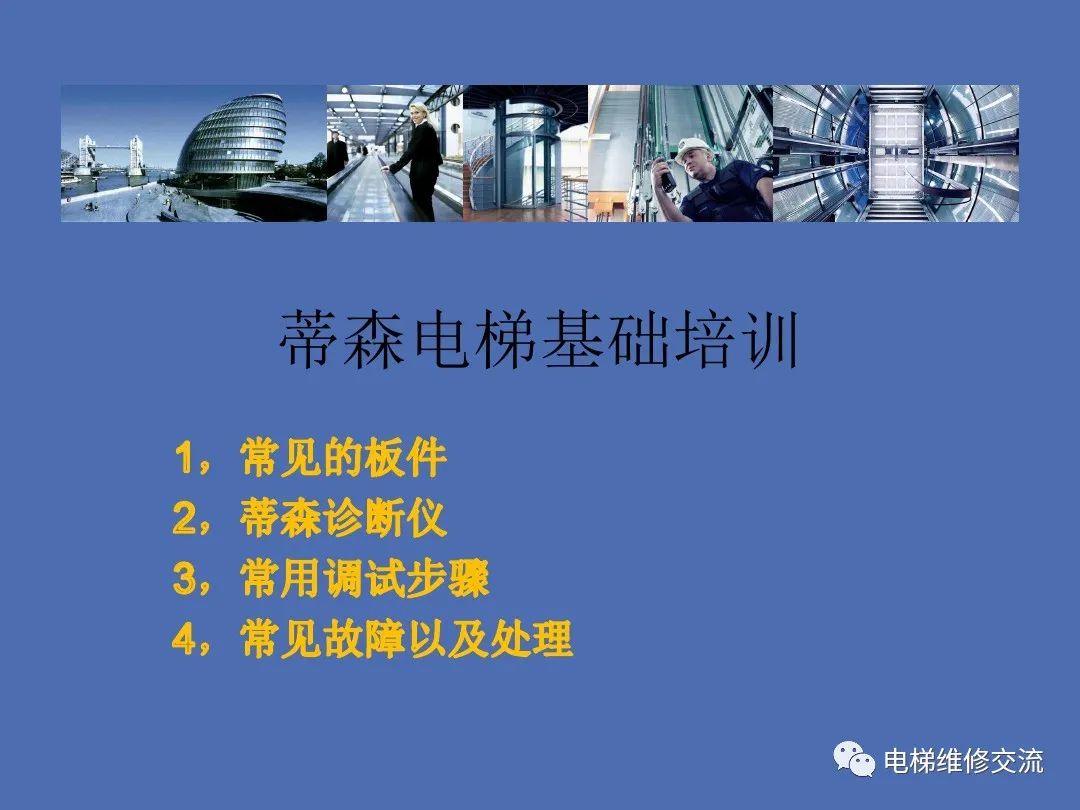 蒂森电梯基础培训

1，常见的板件
2，蒂森诊断仪
3，常用调试步骤
4，常见故障以及处理

电梯维修交流